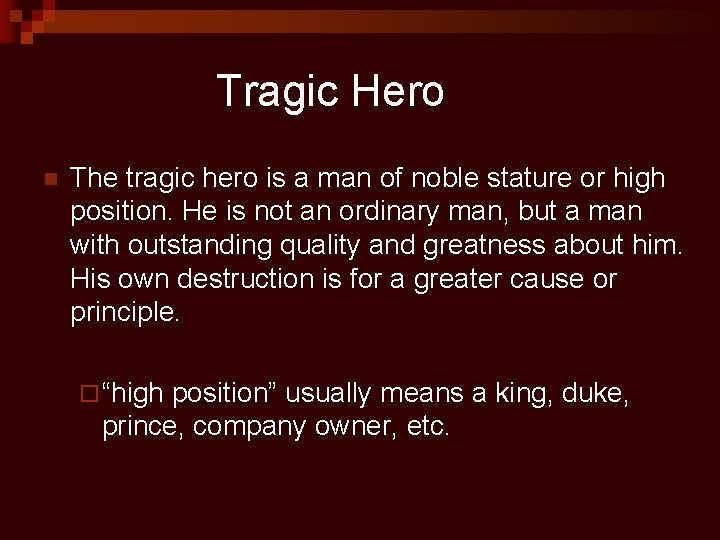 Tragic Hero

The tragic hero is a man of noble stature or high position. He is not an ordinary man, but a man with outstanding quality and greatness about him. His own destruction is for a greater cause or principle.

“high position” usually means a king, duke, prince, company owner, etc.